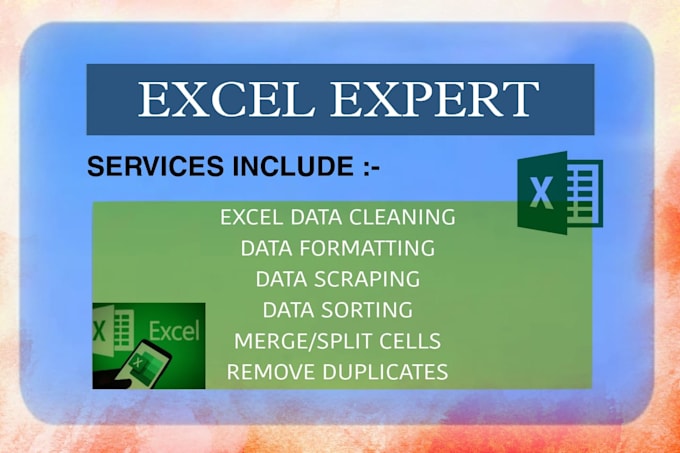 EXCEL EXPERT

SERVICES INCLUDE :-

X

EXCEL DATA CLEANING
DATA FORMATTING
DATA SCRAPING
DATA SORTING
MERGE/SPLIT CELLS
REMOVE DUPLICATES

X Excel

X